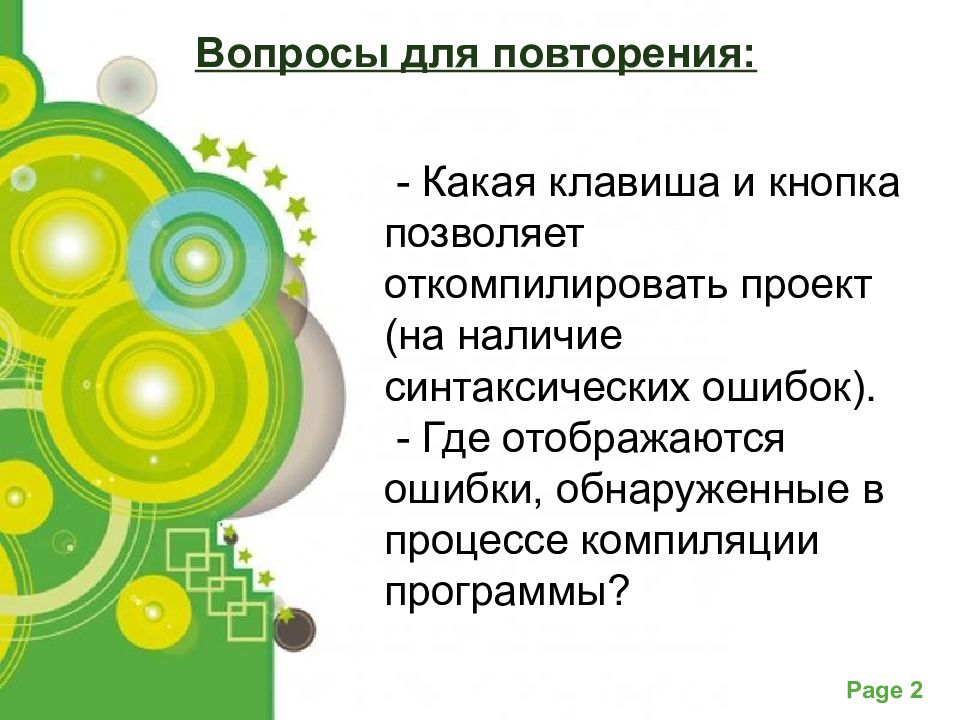 Вопросы для повторения:

- Какая клавиша и кнопка позволяет откомпилировать проект (на наличие синтаксических ошибок).
- Где отображаются ошибки, обнаруженные в процессе компиляции программы?

Page 2